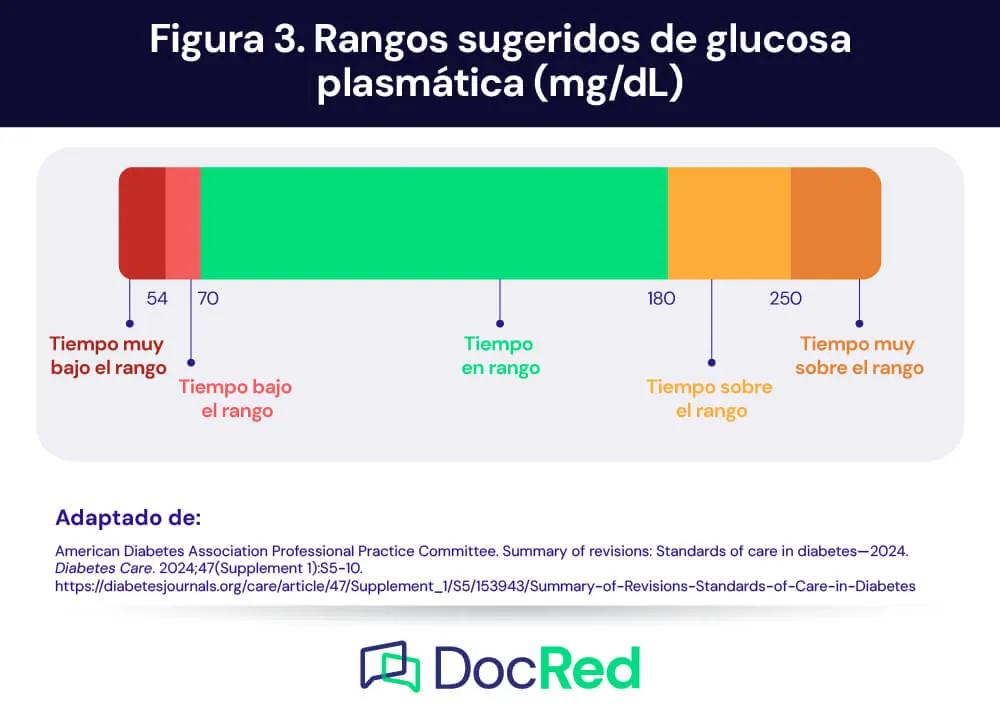 Figura 3. Rangos sugeridos de glucosa plasmática (mg/dL)

54 70 180 250

Tiempo muy bajo el rango

Tiempo bajo el rango

Tiempo en rango

Tiempo sobre el rango

Tiempo muy sobre el rango

Adaptado de:

American Diabetes Association Professional Practice Committee. Summary of revisions: Standards of care in diabetes—2024. Diabetes Care. 2024;47(Supplement 1):S5-10. https://diabetesjournals.org/care/article/47/Supplement_1/S5/153943/Summary-of-Revisions-Standards-of-Care-in-Diabetes

DocRed